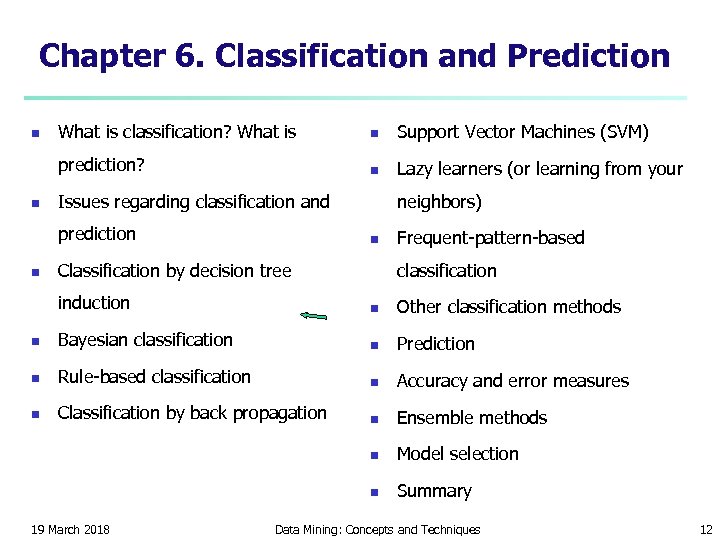 Chapter 6. Classification and Prediction

- What is classification? What is prediction?
- Issues regarding classification and prediction
- Classification by decision tree induction
- Bayesian classification
- Rule-based classification
- Classification by back propagation

- Support Vector Machines (SVM)
- Lazy learners (or learning from your neighbors)
- Frequent-pattern-based classification
- Other classification methods
- Prediction
- Accuracy and error measures
- Ensemble methods
- Model selection
- Summary

19 March 2018 Data Mining: Concepts and Techniques 12